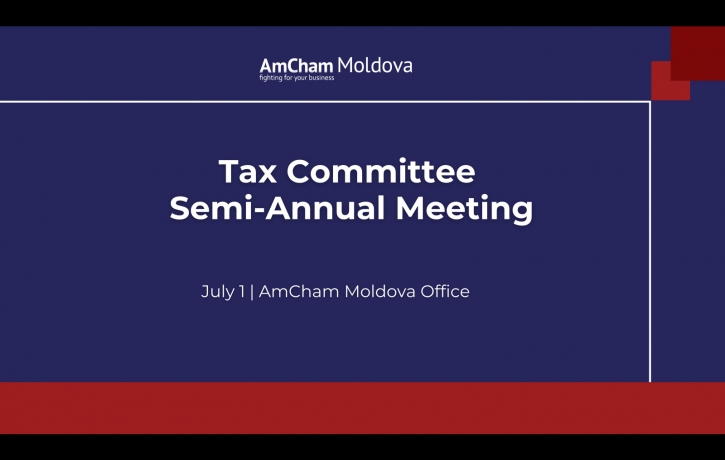 AmCham Moldova
fighting for your business

Tax Committee
Semi-Annual Meeting

July 1 | AmCham Moldova Office